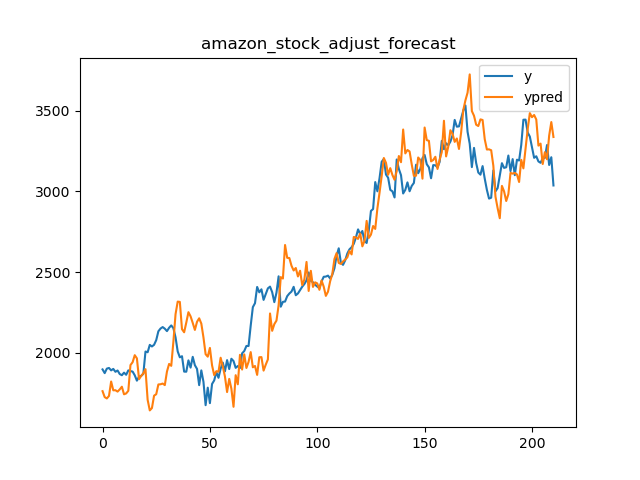 amazon_stock_adjust_forecast

y
ypred

3500
3000
2500
2000

0
50
100
150
200